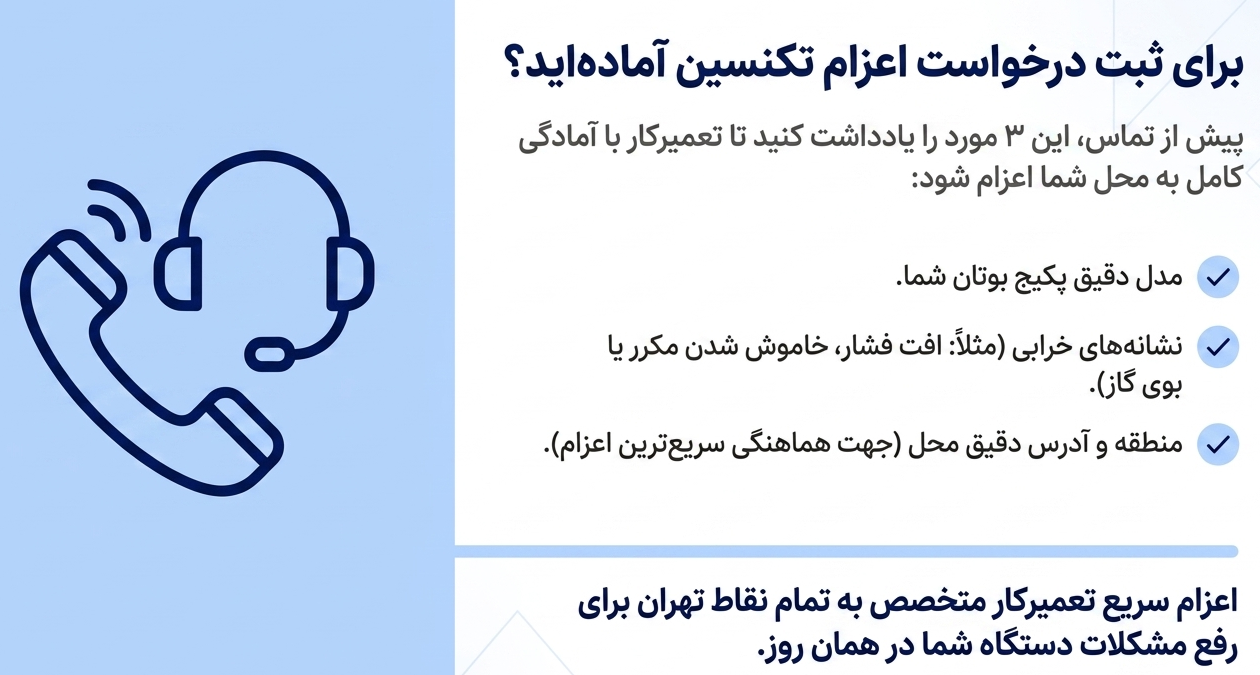 برای ثبت درخواست اعزام تکنسین آماده‌اید؟

پیش از تماس، این ۳ مورد را یادداشت کنید تا تعمیرکار با آمادگی کامل به محل شما اعزام شود:

مدل دقیق پکیج بوتان شما.

نشانه‌های خرابی (مثلاً: افت فشار، خاموش شدن مکرر یا بوی گاز).

منطقه و آدرس دقیق محل (جهت هماهنگی سریع‌ترین اعزام).

اعزام سریع تعمیرکار متخصص به تمام نقاط تهران برای رفع مشکلات دستگاه شما در همان روز.